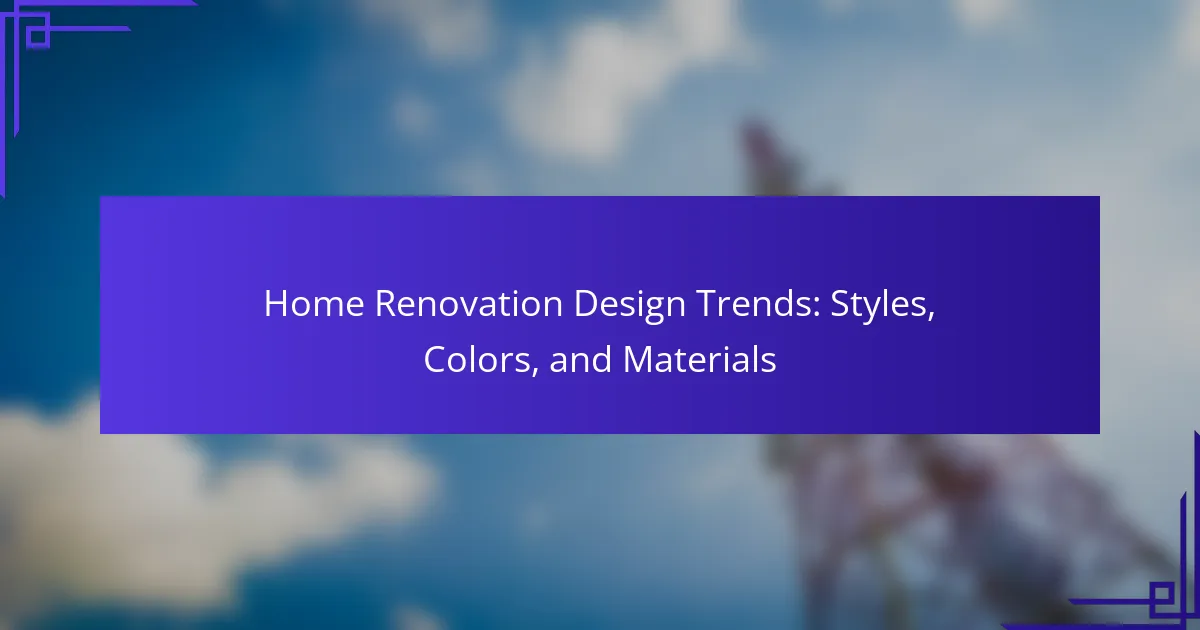 Home Renovation Design Trends: Styles, Colors, and Materials